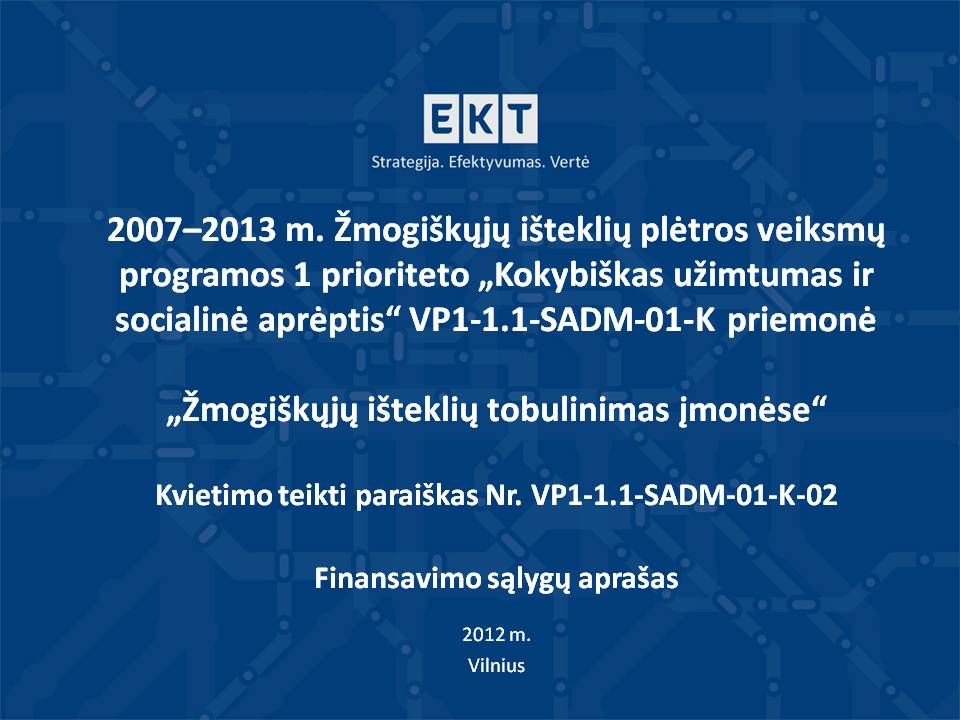 EKT

Strategija. Efektyvumas. Vertė

2007–2013 m. Žmogiškųjų išteklių plėtros veiksmų programos 1 prioriteto „Kokybiškas užimtumas ir socialinė aprėptis“ VP1-1.1-SADM-01-K priemonė

„Žmogiškųjų išteklių tobulinimas įmonėse“

Kvietimo teikti paraiškas Nr. VP1-1.1-SADM-01-K-02

Finansavimo sąlygų aprašas

2012 m.
Vilnius